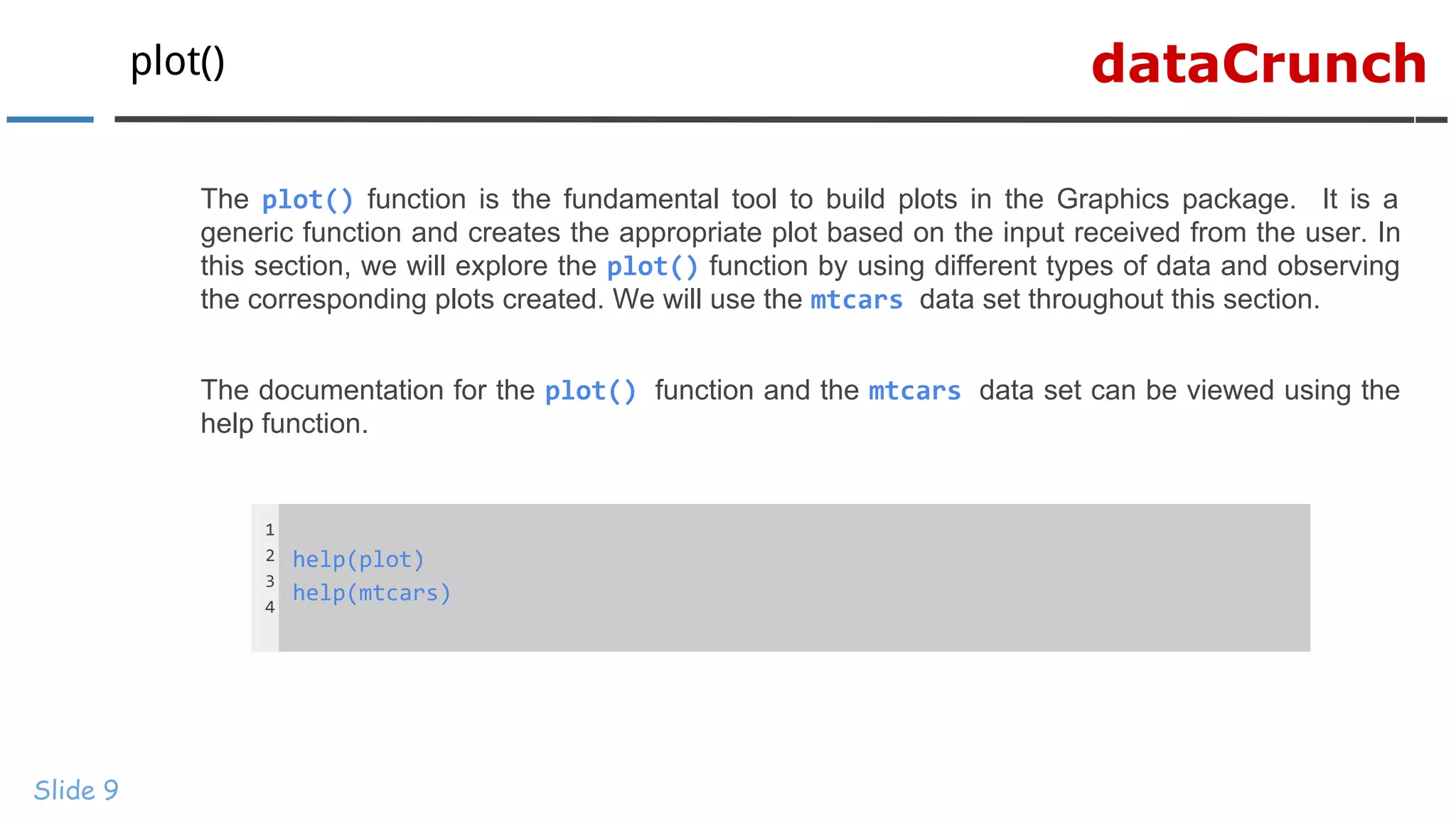 plot()

dataCrunch

The plot() function is the fundamental tool to build plots in the Graphics package. It is a generic function and creates the appropriate plot based on the input received from the user. In this section, we will explore the plot() function by using different types of data and observing the corresponding plots created. We will use the mtcars data set throughout this section.

The documentation for the plot() function and the mtcars data set can be viewed using the help function.

1
2 help(plot)
3 help(mtcars)
4

Slide 9